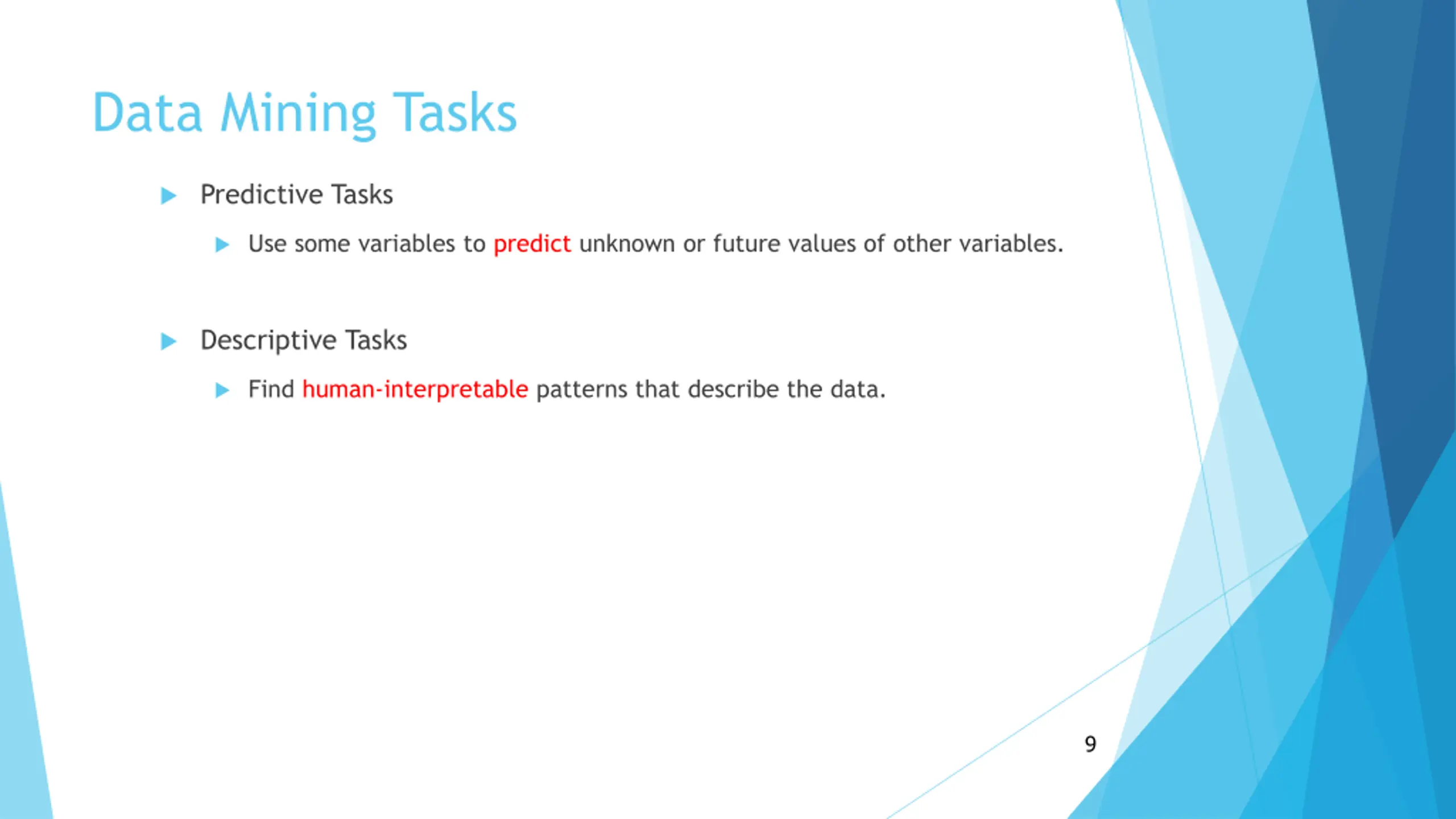 Data Mining Tasks

Predictive Tasks

Use some variables to predict unknown or future values of other variables.

Descriptive Tasks

Find human-interpretable patterns that describe the data.

9